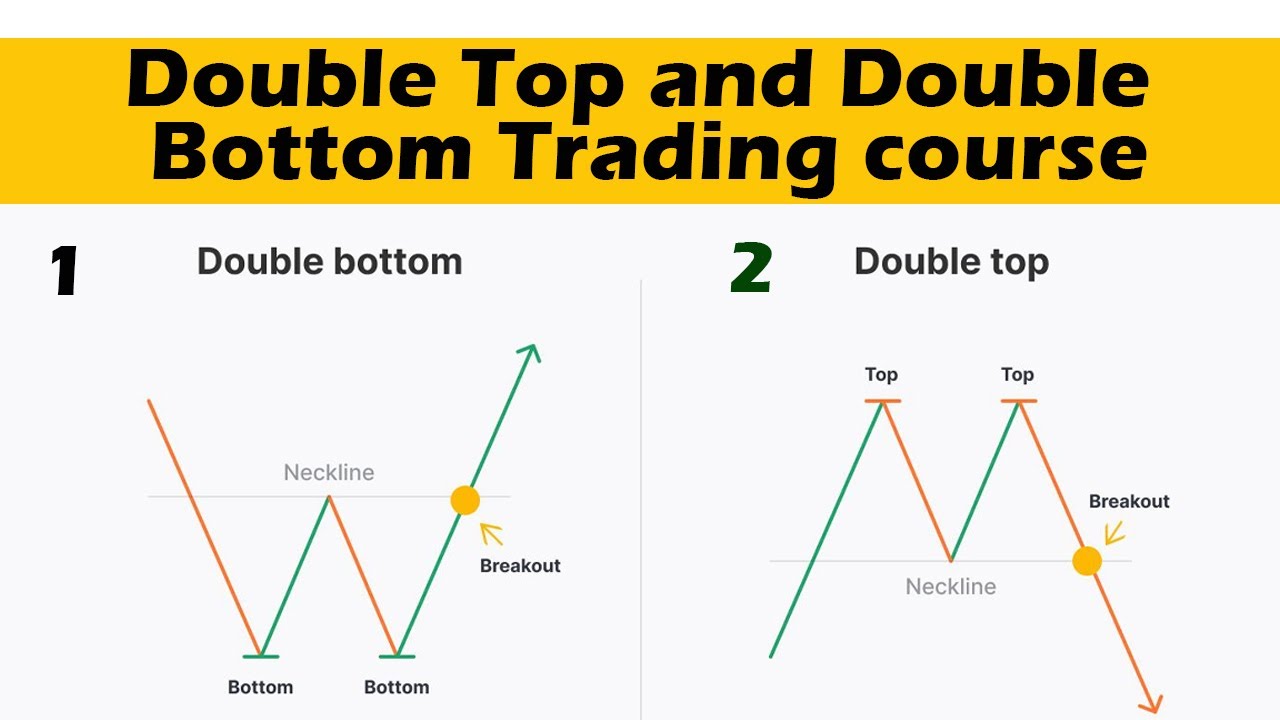 Double Top and Double Bottom Trading course

1

Double bottom

Neckline

Breakout

Bottom

Bottom

2

Double top

Top

Top

Breakout

Neckline